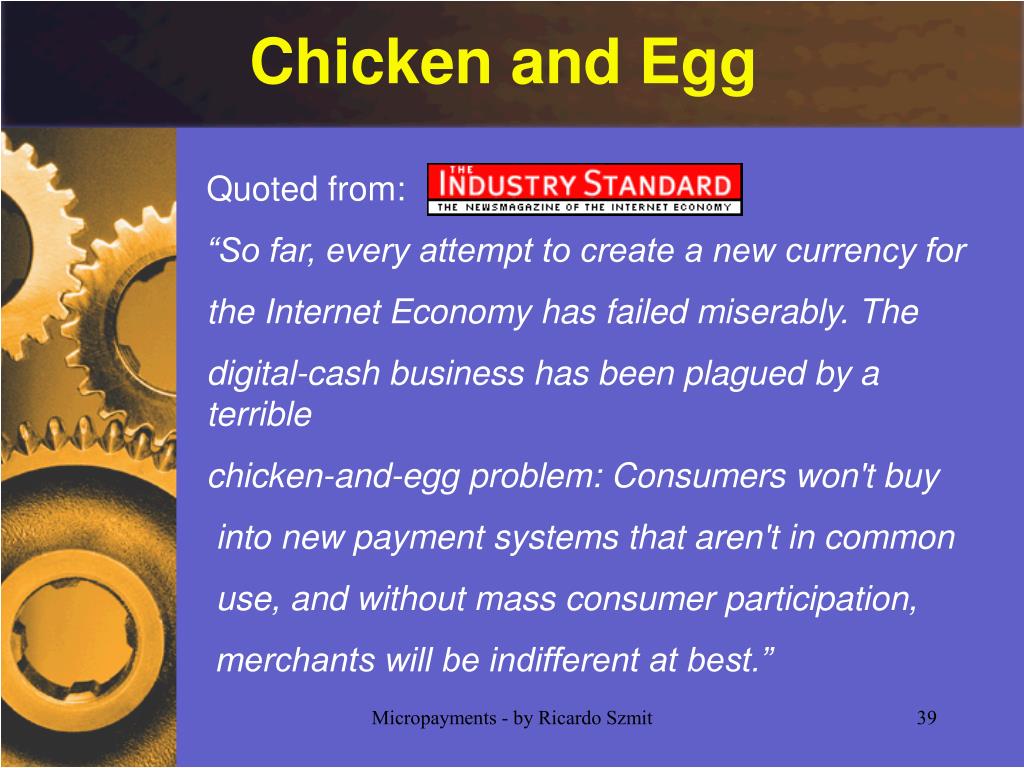 Chicken and Egg

Quoted from: THE INDUSTRY STANDARD THE NEWSMAGAZINE OF THE INTERNET ECONOMY

“So far, every attempt to create a new currency for the Internet Economy has failed miserably. The digital-cash business has been plagued by a terrible chicken-and-egg problem: Consumers won't buy into new payment systems that aren't in common use, and without mass consumer participation, merchants will be indifferent at best.”

Micropayments - by Ricardo Szmit

39